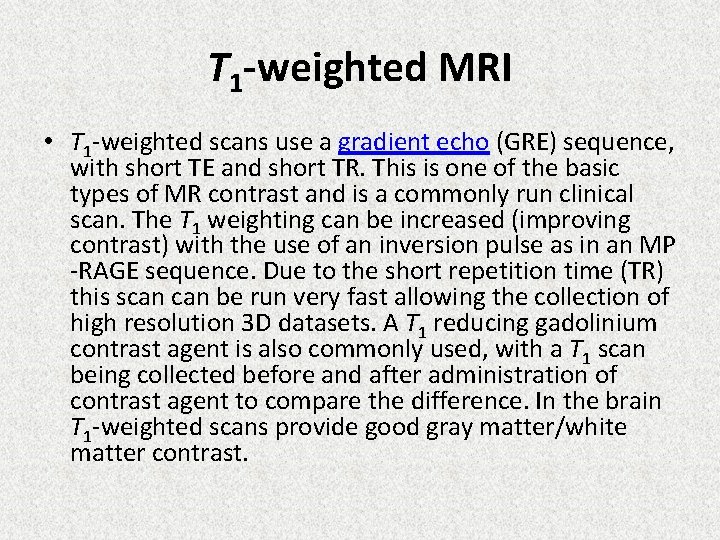 $T_1$-weighted MRI

• $T_1$-weighted scans use a gradient echo (GRE) sequence, with short TE and short TR. This is one of the basic types of MR contrast and is a commonly run clinical scan. The $T_1$ weighting can be increased (improving contrast) with the use of an inversion pulse as in an MP -RAGE sequence. Due to the short repetition time (TR) this scan can be run very fast allowing the collection of high resolution 3D datasets. A $T_1$ reducing gadolinium contrast agent is also commonly used, with a $T_1$ scan being collected before and after administration of contrast agent to compare the difference. In the brain $T_1$-weighted scans provide good gray matter/white matter contrast.